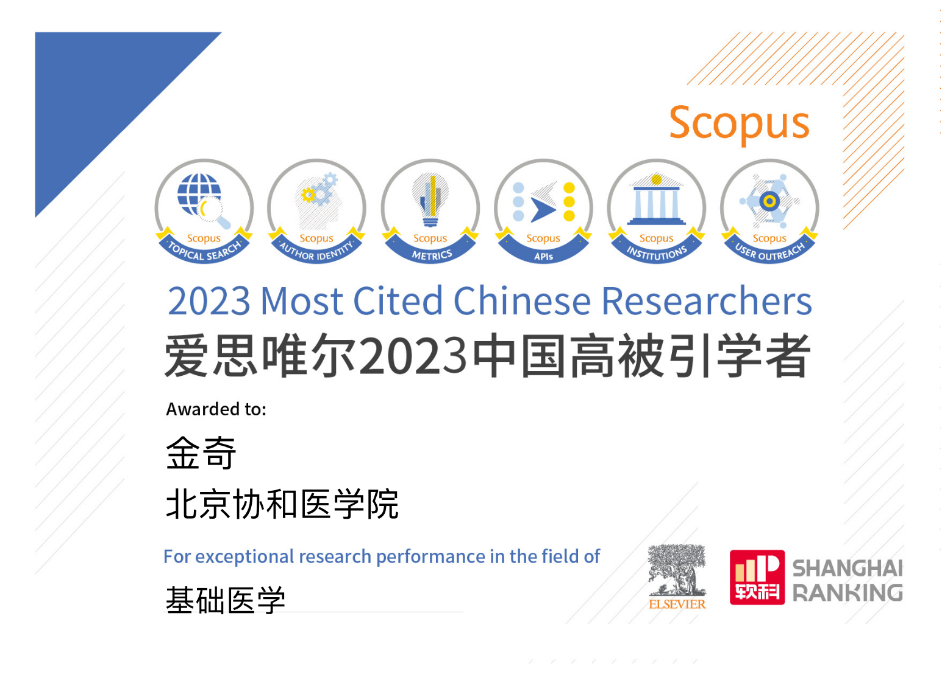 Scopus

Scopus
TOPICAL SEARCH

Scopus
AUTHOR IDENTITY

Scopus
METRICS

Scopus
APIs

Scopus
INSTITUTIONS

Scopus
USER OUTREACH

2023 Most Cited Chinese Researchers
爱思唯尔2023中国高被引学者

Awarded to:

金奇

北京协和医学院

For exceptional research performance in the field of

基础医学

ELSEVIER

软科 SHANGHAI RANKING